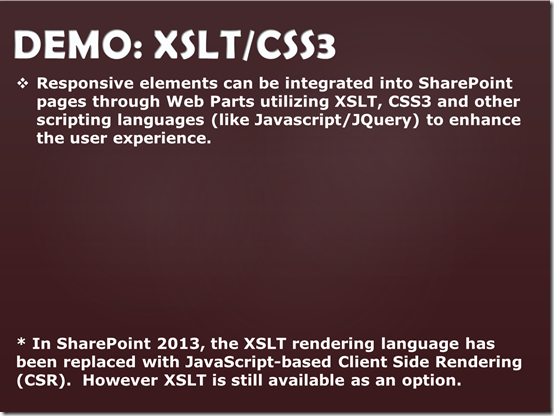 DEMO: XSLT/CSS3

❖ Responsive elements can be integrated into SharePoint pages through Web Parts utilizing XSLT, CSS3 and other scripting languages (like Javascript/JQuery) to enhance the user experience.

* In SharePoint 2013, the XSLT rendering language has been replaced with JavaScript-based Client Side Rendering (CSR). However XSLT is still available as an option.